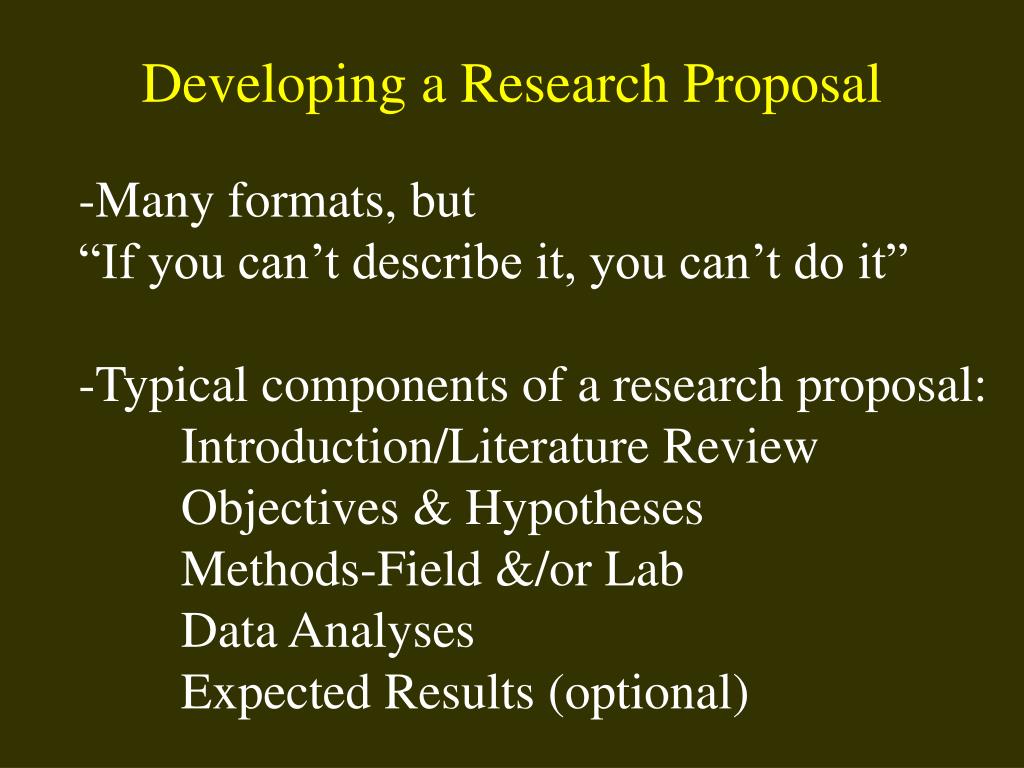 Developing a Research Proposal

-Many formats, but
“If you can’t describe it, you can’t do it”

-Typical components of a research proposal:
Introduction/Literature Review
Objectives & Hypotheses
Methods-Field &/or Lab
Data Analyses
Expected Results (optional)